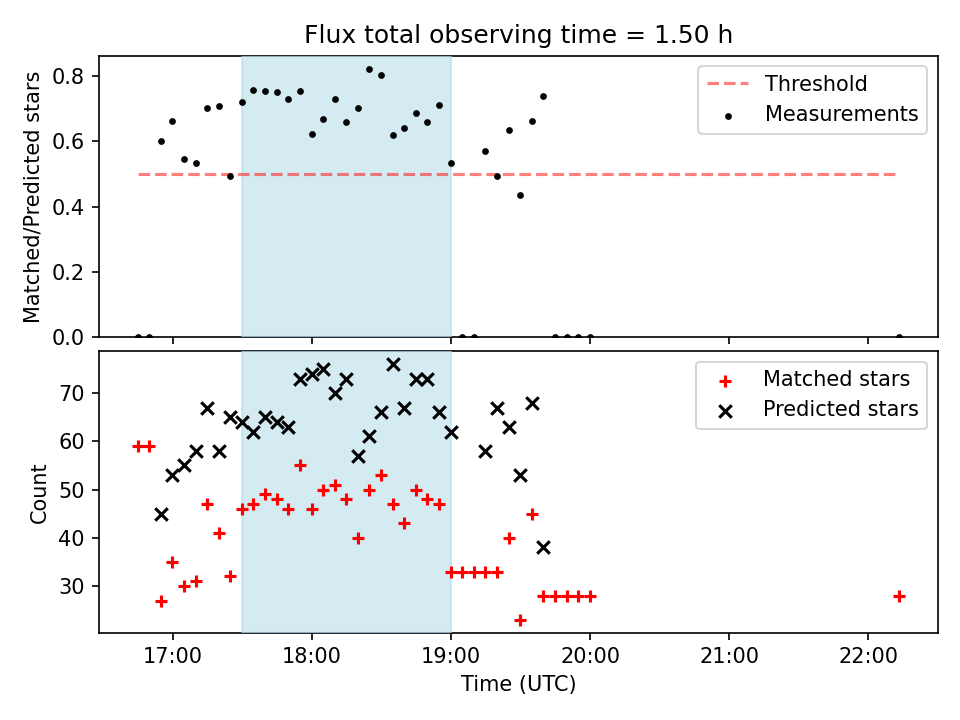 Flux total observing time = 1.50 h

Matched/Predicted stars

0.8
0.6
0.4
0.2
0.0

Threshold
Measurements

Count

70
60
50
40
30

Matched stars
Predicted stars

17:00
18:00
19:00
20:00
21:00
22:00

Time (UTC)